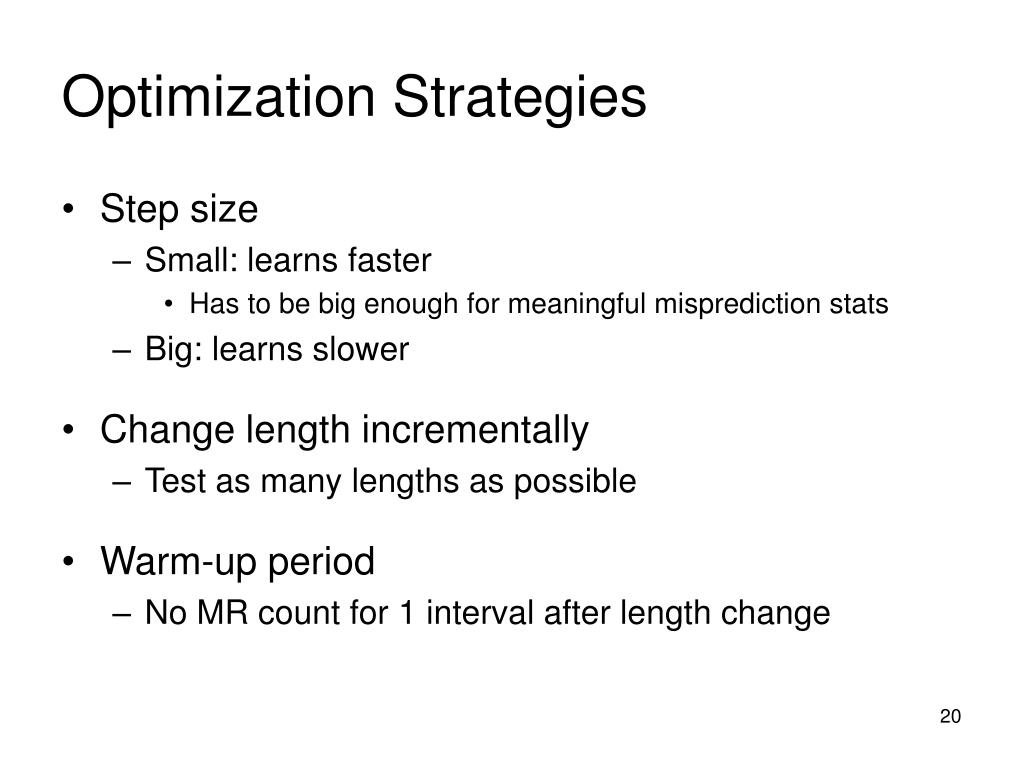 Optimization Strategies

• Step size
  – Small: learns faster
    • Has to be big enough for meaningful misprediction stats
  – Big: learns slower

• Change length incrementally
  – Test as many lengths as possible

• Warm-up period
  – No MR count for 1 interval after length change

20